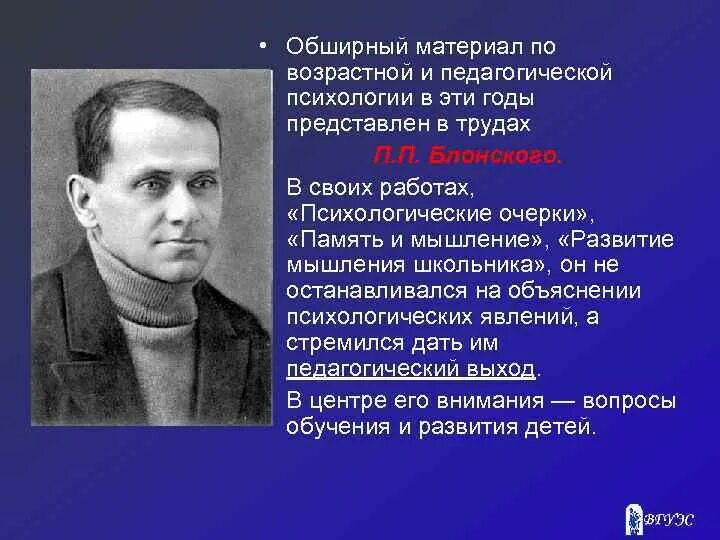 • Обширный материал по возрастной и педагогической психологии в эти годы представлен в трудах

П.П. Блонского.

В своих работах, «Психологические очерки», «Память и мышление», «Развитие мышления школьника», он не останавливался на объяснении психологических явлений, а стремился дать им педагогический выход.

В центре его внимания — вопросы обучения и развития детей.

ВГУЭС